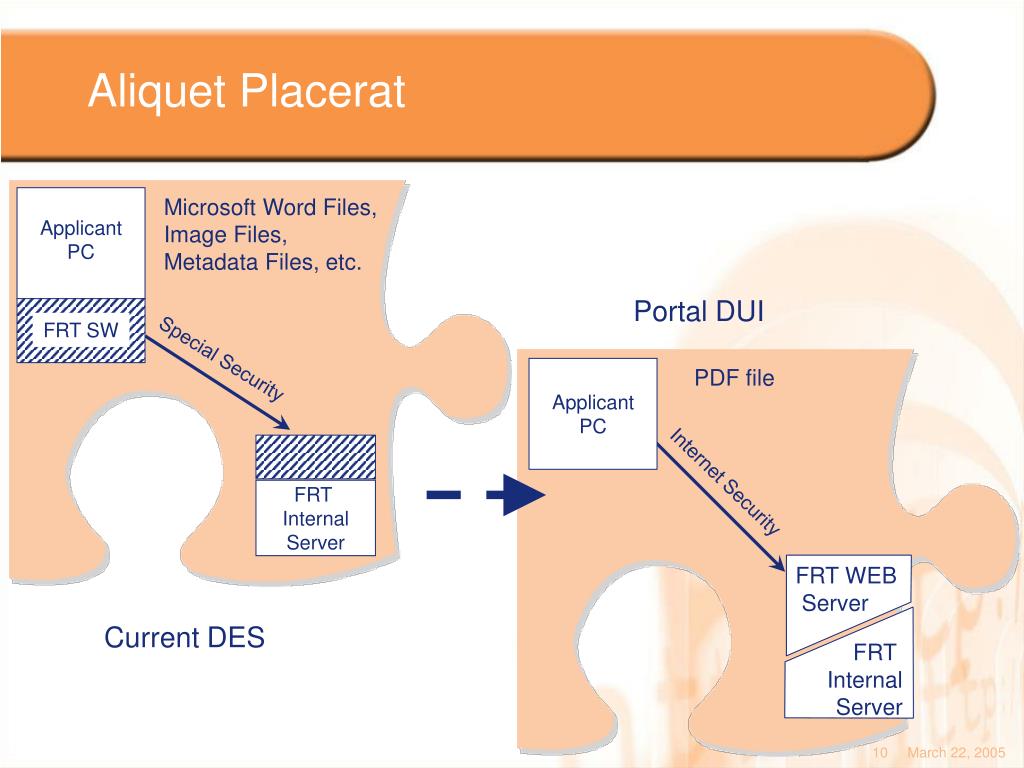 Aliquet Placerat

Applicant PC

Microsoft Word Files, Image Files, Metadata Files, etc.

FRT SW

Special Security

FRT Internal Server

Current DES

Portal DUI

Applicant PC

PDF file

Internet Security

FRT WEB Server

FRT Internal Server

10 March 22, 2005